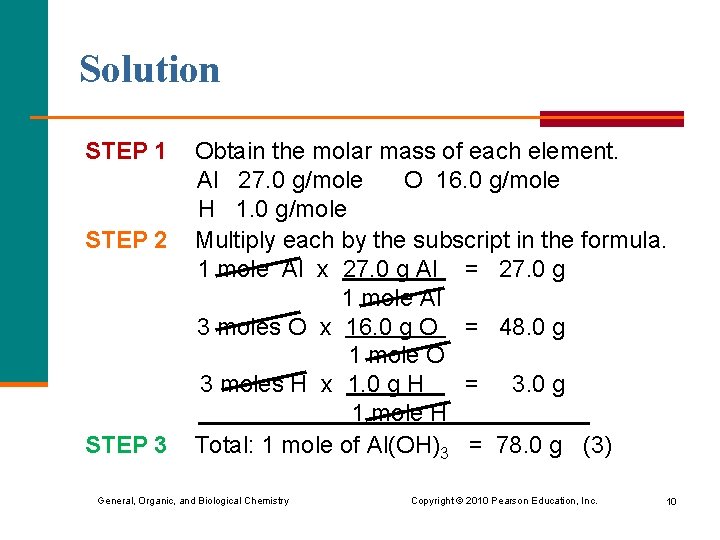 Solution

STEP 1 Obtain the molar mass of each element.
Al 27.0 g/mole O 16.0 g/mole
H 1.0 g/mole

STEP 2 Multiply each by the subscript in the formula.
1 mole Al x $\frac{27.0 \text{ g Al}}{1 \text{ mole Al}}$ = 27.0 g
3 moles O x $\frac{16.0 \text{ g O}}{1 \text{ mole O}}$ = 48.0 g
3 moles H x $\frac{1.0 \text{ g H}}{1 \text{ mole H}}$ = 3.0 g

STEP 3 Total: 1 mole of $Al(OH)_3$ = 78.0 g (3)

General, Organic, and Biological Chemistry Copyright © 2010 Pearson Education, Inc. 10